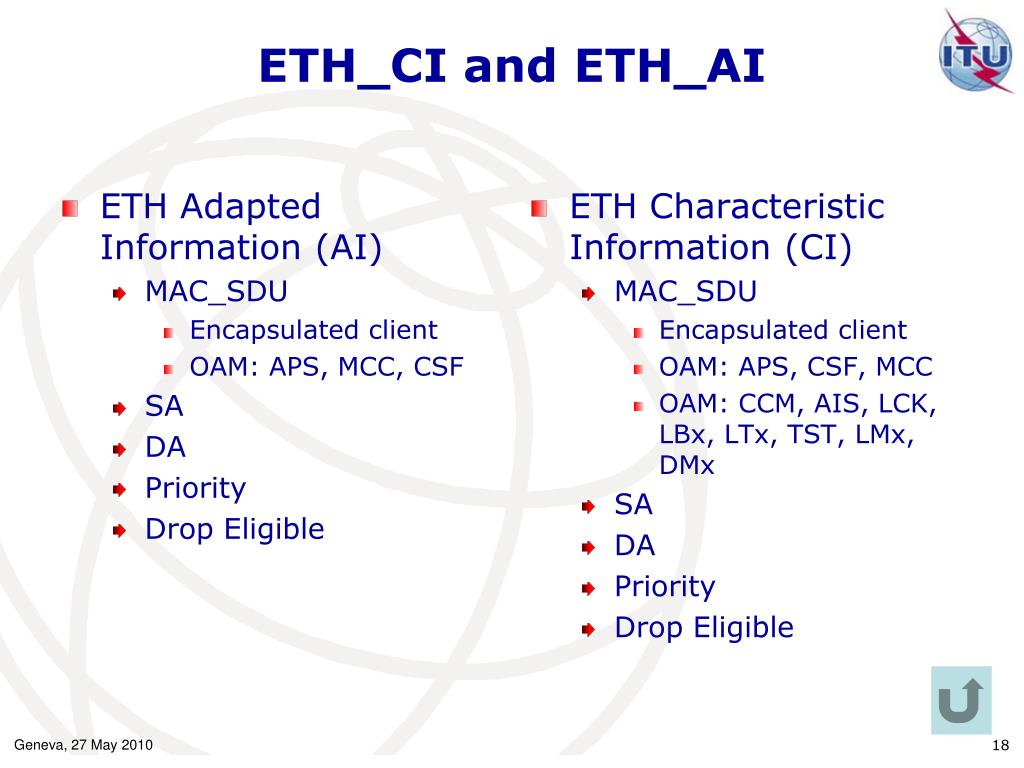 ETH_CI and ETH_AI

ITU

ETH Adapted Information (AI)
MAC_SDU
Encapsulated client
OAM: APS, MCC, CSF
SA
DA
Priority
Drop Eligible

ETH Characteristic Information (CI)
MAC_SDU
Encapsulated client
OAM: APS, CSF, MCC
OAM: CCM, AIS, LCK, LBx, LTx, TST, LMx, DMx
SA
DA
Priority
Drop Eligible

Geneva, 27 May 2010

18